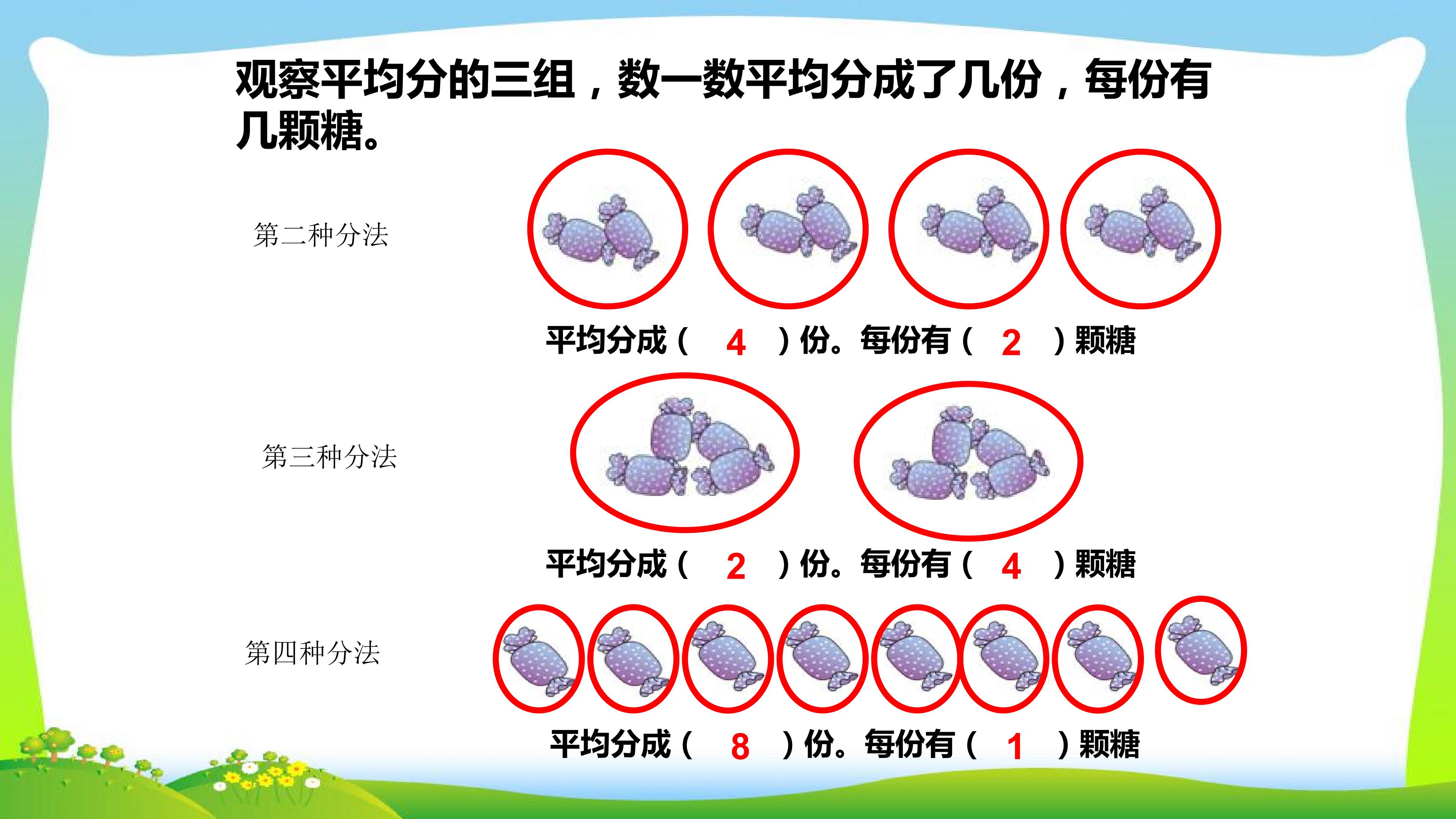 观察平均分的三组，数一数平均分成了几份，每份有几颗糖。

第二种分法

平均分成（ 4 ）份。每份有（ 2 ）颗糖

第三种分法

平均分成（ 2 ）份。每份有（ 4 ）颗糖

第四种分法

平均分成（ 8 ）份。每份有（ 1 ）颗糖